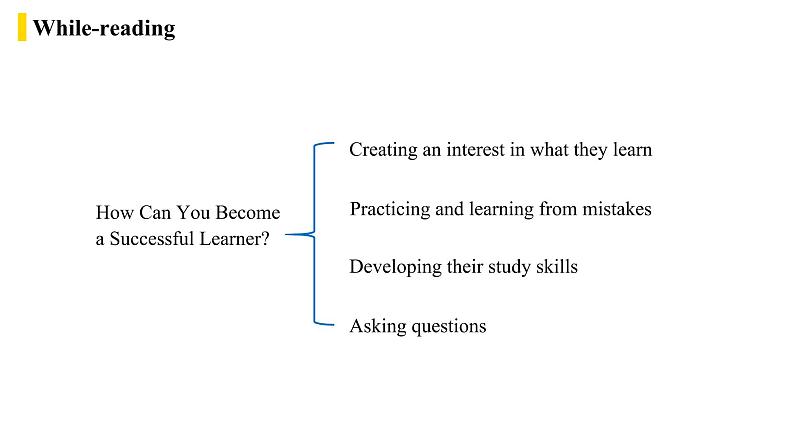 While-reading

How Can You Become a Successful Learner?

Creating an interest in what they learn

Practicing and learning from mistakes

Developing their study skills

Asking questions